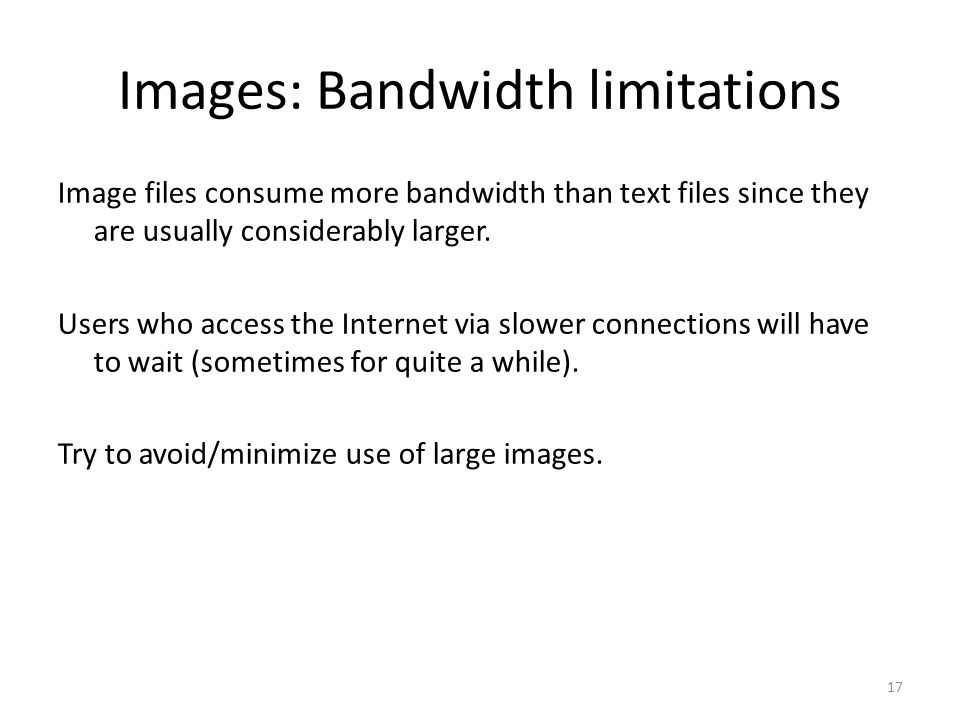 Images: Bandwidth limitations

Image files consume more bandwidth than text files since they are usually considerably larger.

Users who access the Internet via slower connections will have to wait (sometimes for quite a while).

Try to avoid/minimize use of large images.

17